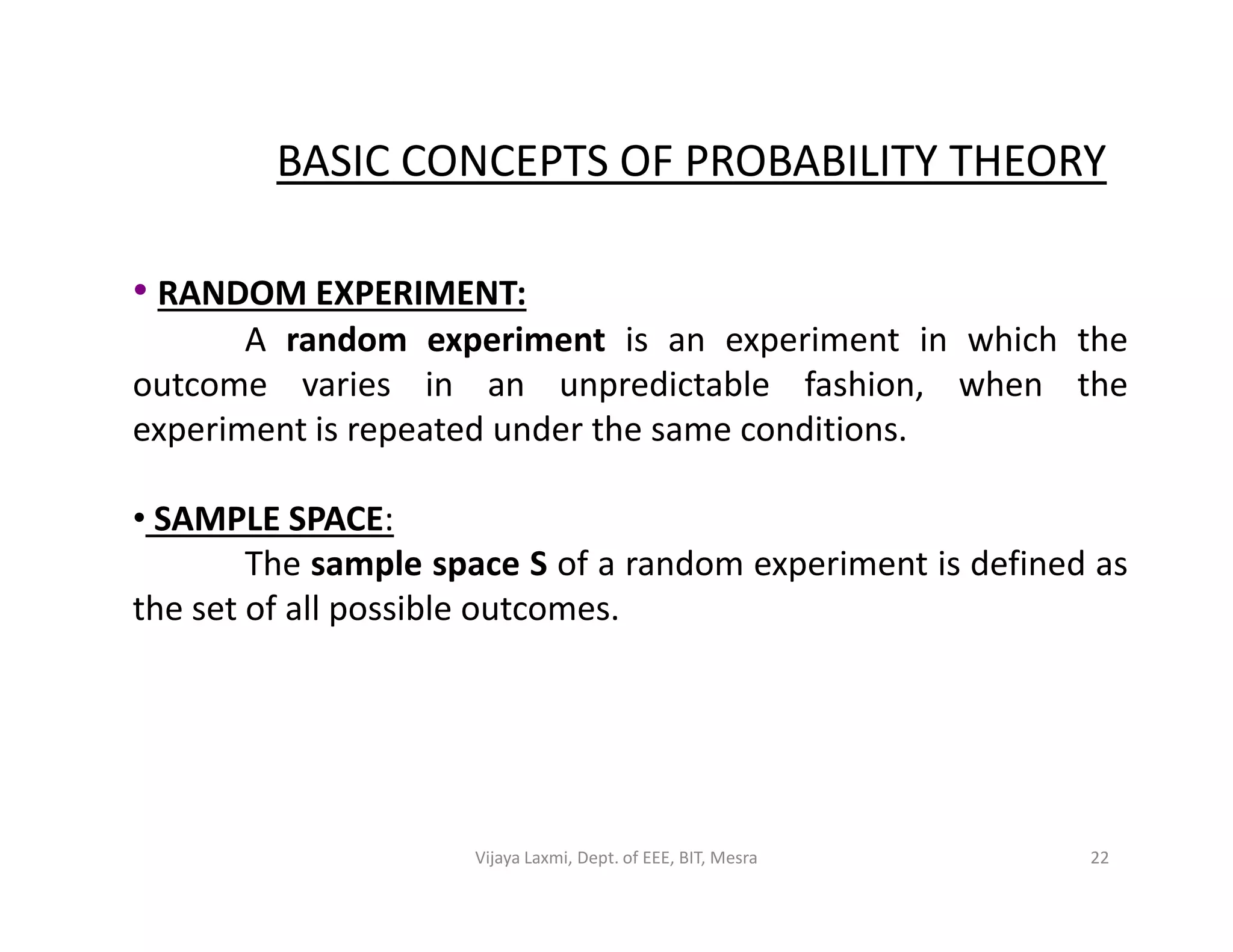 BASIC CONCEPTS OF PROBABILITY THEORY

• RANDOM EXPERIMENT:

A random experiment is an experiment in which the outcome varies in an unpredictable fashion, when the experiment is repeated under the same conditions.

• SAMPLE SPACE:

The sample space S of a random experiment is defined as the set of all possible outcomes.

Vijaya Laxmi, Dept. of EEE, BIT, Mesra

22